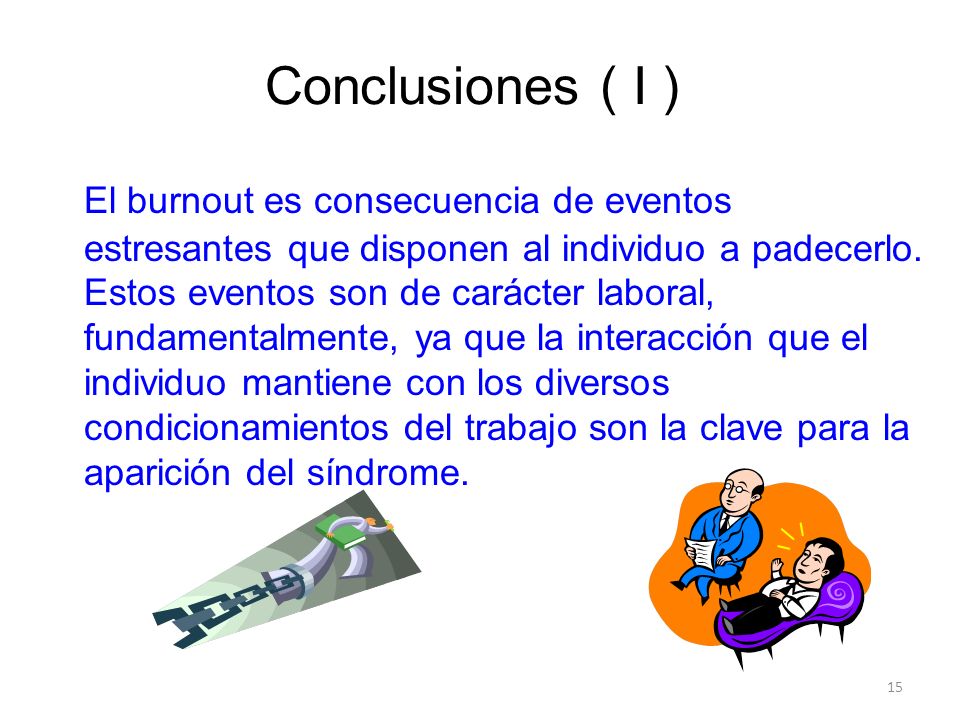 Conclusiones ( I )

El burnout es consecuencia de eventos estresantes que disponen al individuo a padecerlo. Estos eventos son de carácter laboral, fundamentalmente, ya que la interacción que el individuo mantiene con los diversos condicionamientos del trabajo son la clave para la aparición del síndrome.

15